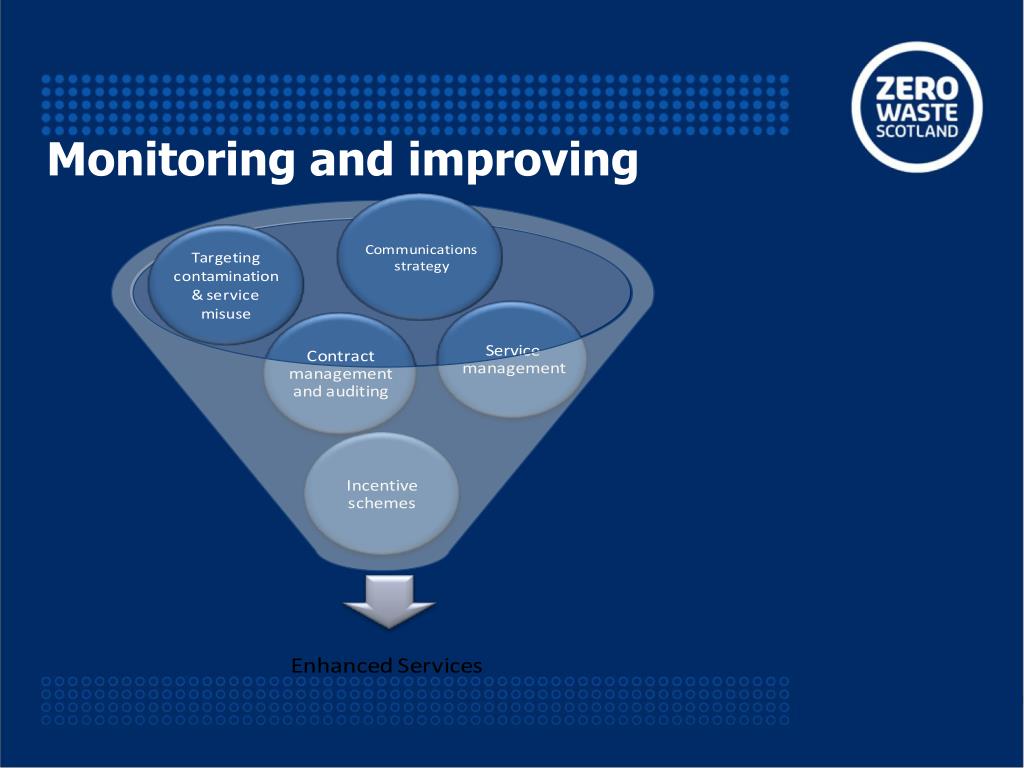 ZERO WASTE SCOTLAND

Monitoring and improving

Targeting contamination & service misuse

Communications strategy

Contract management and auditing

Service management

Incentive schemes

Enhanced Services